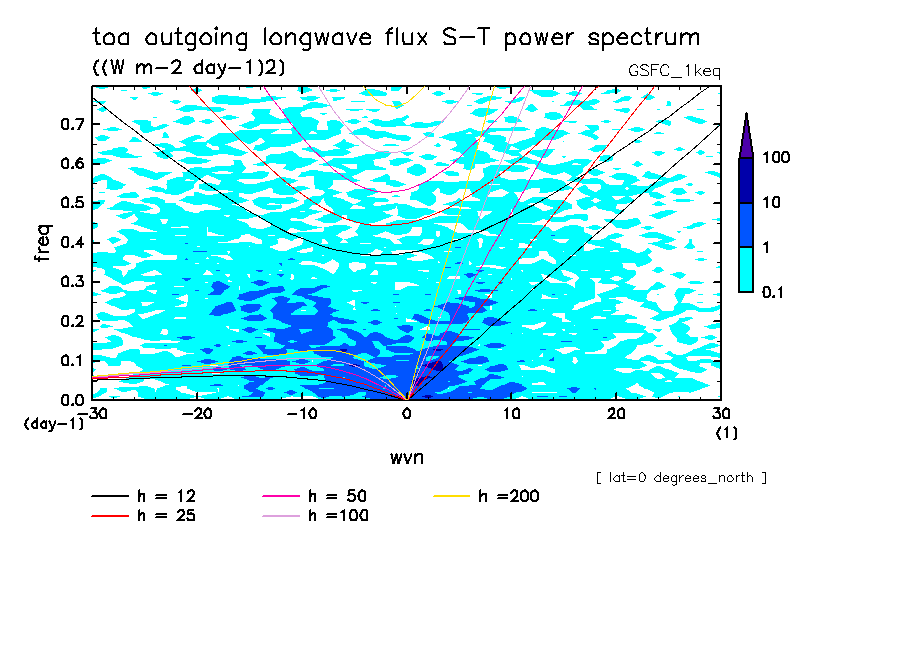 toa outgoing longwave flux S-T power spectrum

((W m-2 day-1)2)

GSFC_1keq

freq

0.7
0.6
0.5
0.4
0.3
0.2
0.1
0.0

(day-1)

-30 -20 -10 0 10 20 30

(1)

wvn

100
10
1
0.1

[ lat=0 degrees_north ]

h = 12
h = 25
h = 50
h =100
h =200